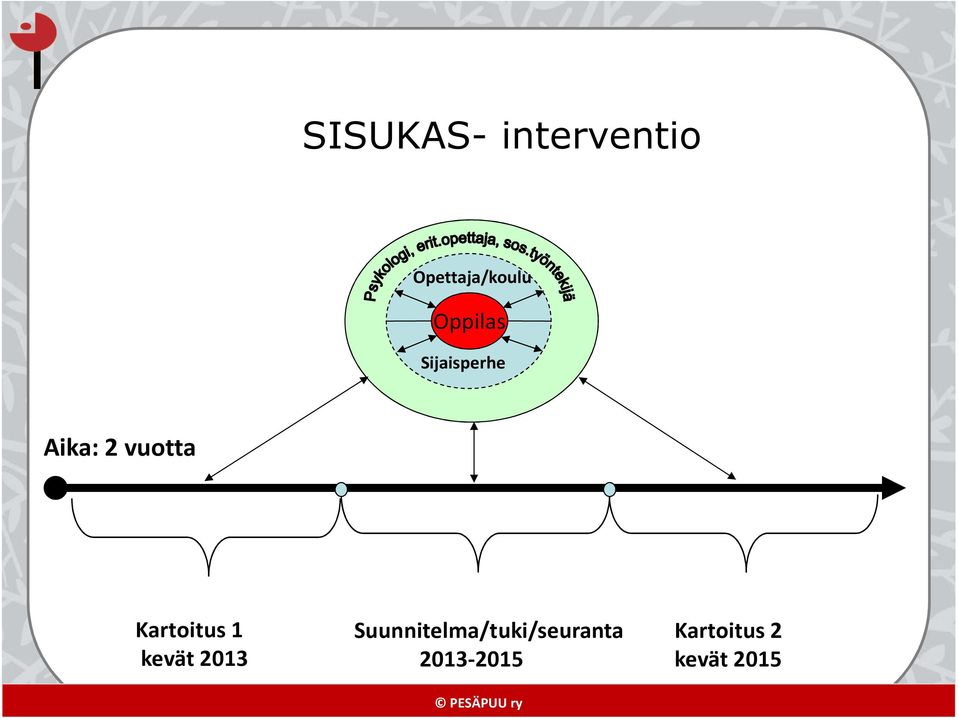 SISUKAS- interventio

Psykologi, erit.opettaja, sos.työntekijä

Opettaja/koulu

Oppilas

Sijaisperhe

Aika: 2 vuotta

Kartoitus 1
kevät 2013

Suunnitelma/tuki/seuranta
2013-2015

Kartoitus 2
kevät 2015

© PESÄPUU ry